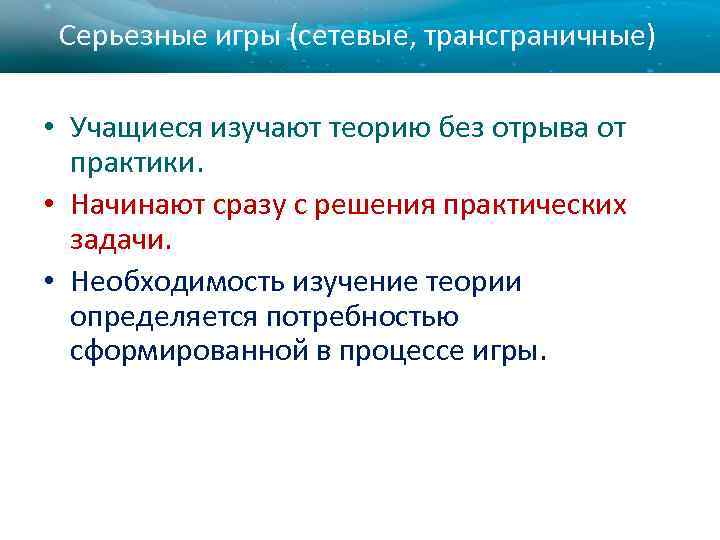 Серьезные игры (сетевые, трансграничные)

• Учащиеся изучают теорию без отрыва от практики.
• Начинают сразу с решения практических задачи.
• Необходимость изучение теории определяется потребностью сформированной в процессе игры.